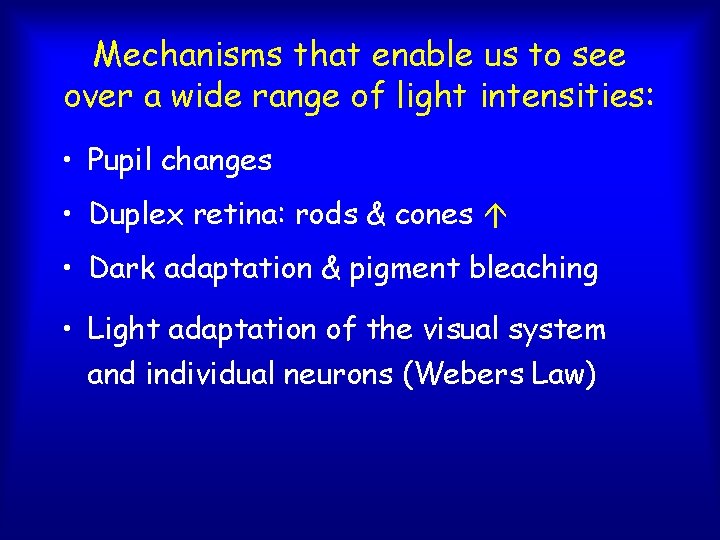 Mechanisms that enable us to see over a wide range of light intensities:

• Pupil changes

• Duplex retina: rods & cones ↑

• Dark adaptation & pigment bleaching

• Light adaptation of the visual system and individual neurons (Webers Law)